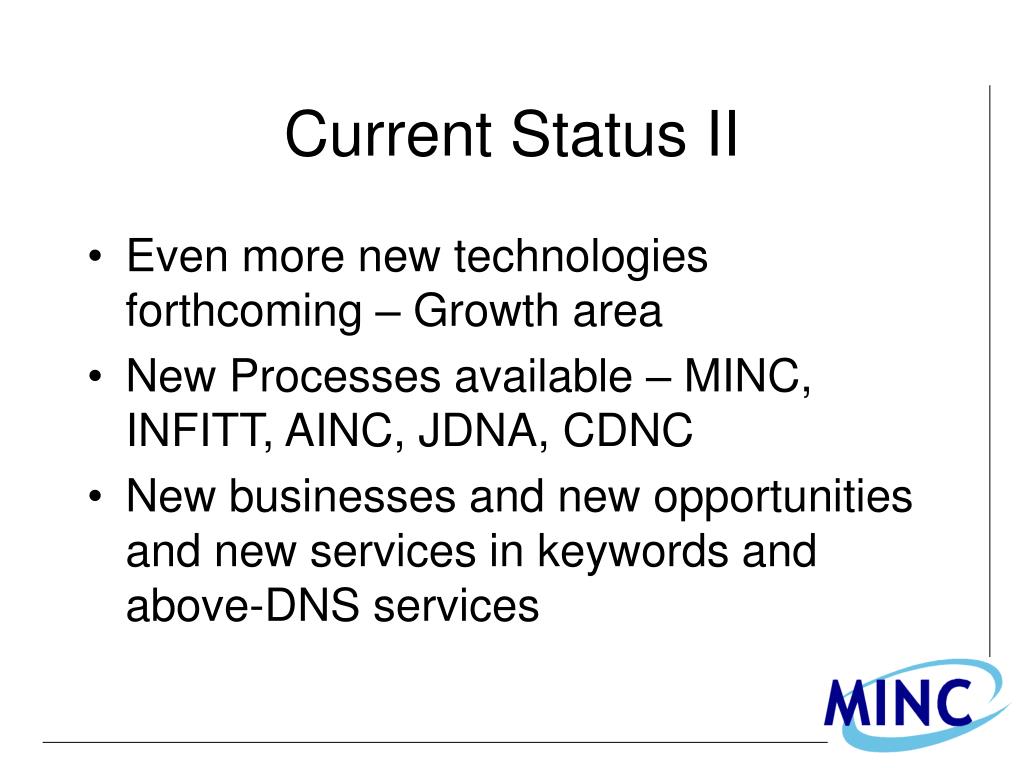 Current Status II

• Even more new technologies forthcoming – Growth area
• New Processes available – MINC, INFITT, AINC, JDNA, CDNC
• New businesses and new opportunities and new services in keywords and above-DNS services

MINC